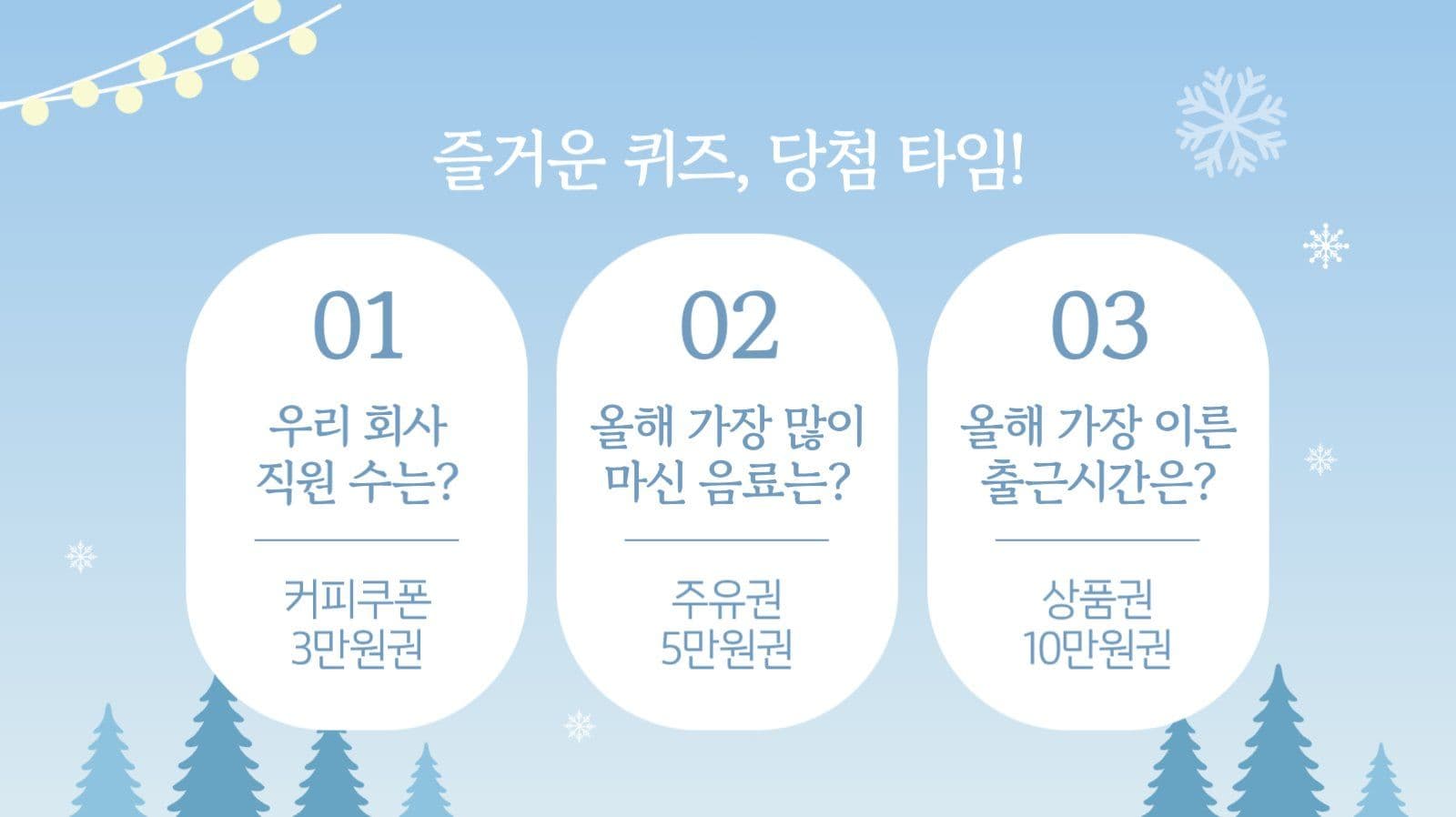 즐거운 퀴즈, 당첨 타임!

01

우리 회사 직원 수는?

커피쿠폰 3만원권

02

올해 가장 많이 마신 음료는?

주유권 5만원권

03

올해 가장 이른 출근시간은?

상품권 10만원권